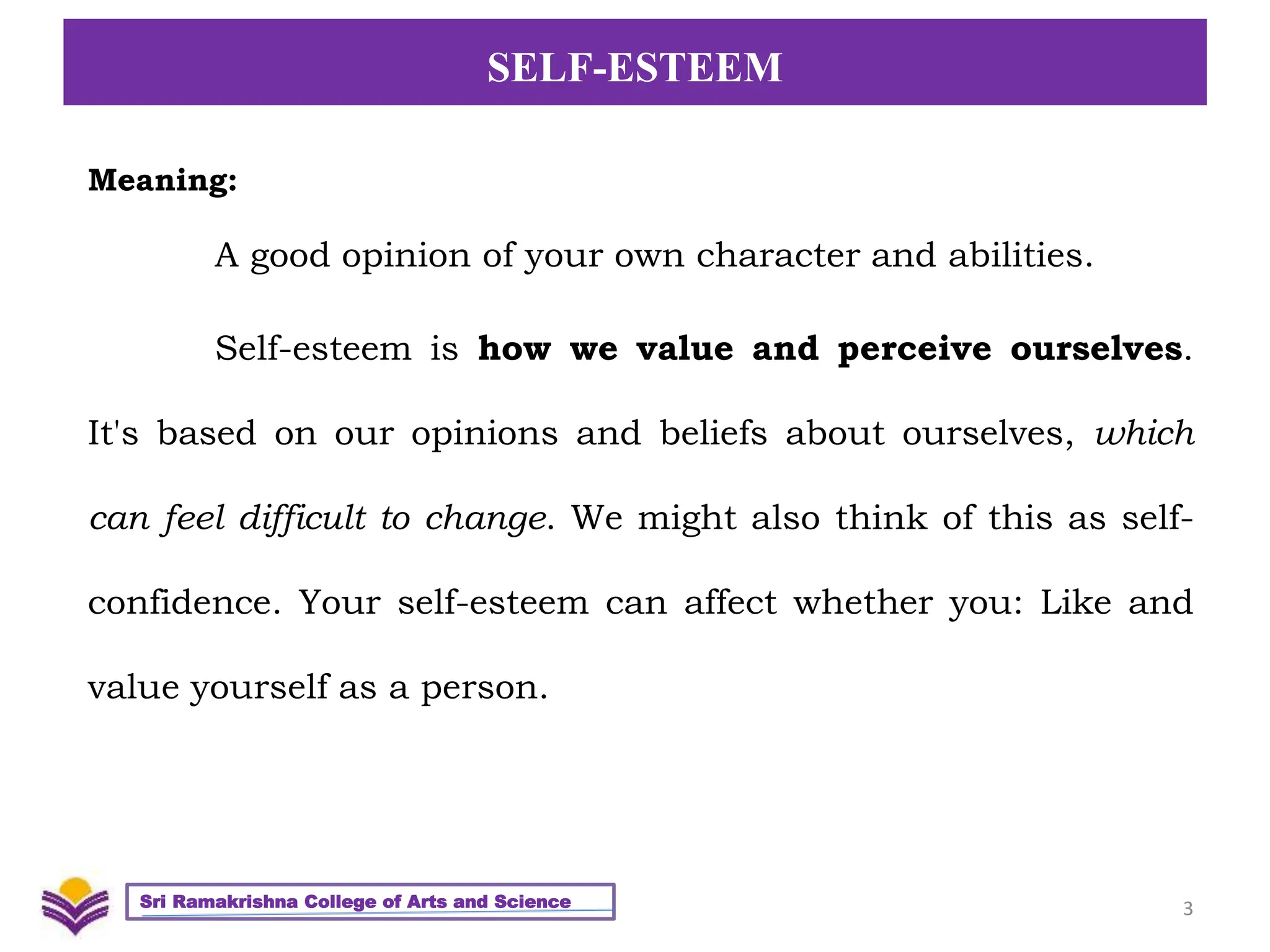 SELF-ESTEEM

Meaning:

A good opinion of your own character and abilities.

Self-esteem is how we value and perceive ourselves. It's based on our opinions and beliefs about ourselves, which can feel difficult to change. We might also think of this as self-confidence. Your self-esteem can affect whether you: Like and value yourself as a person.

Sri Ramakrishna College of Arts and Science

3